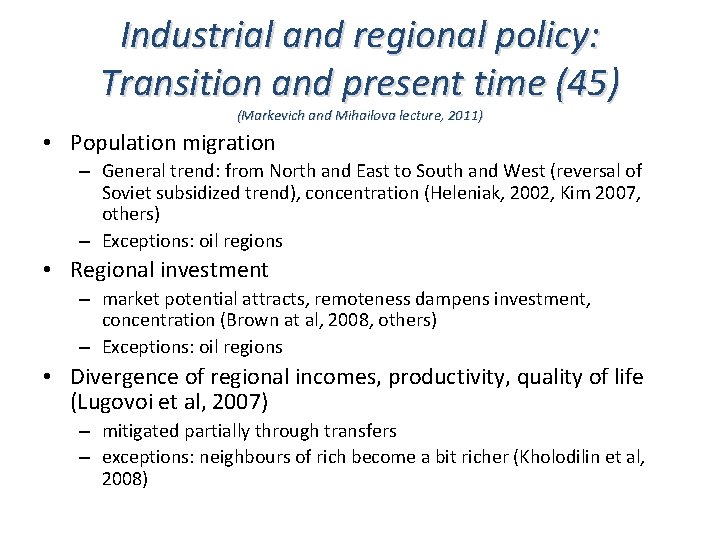 Industrial and regional policy: Transition and present time (45)

(Markevich and Mihailova lecture, 2011)

• Population migration
– General trend: from North and East to South and West (reversal of Soviet subsidized trend), concentration (Heleniak, 2002, Kim 2007, others)
– Exceptions: oil regions

• Regional investment
– market potential attracts, remoteness dampens investment, concentration (Brown at al, 2008, others)
– Exceptions: oil regions

• Divergence of regional incomes, productivity, quality of life (Lugovoi et al, 2007)
– mitigated partially through transfers
– exceptions: neighbours of rich become a bit richer (Kholodilin et al, 2008)